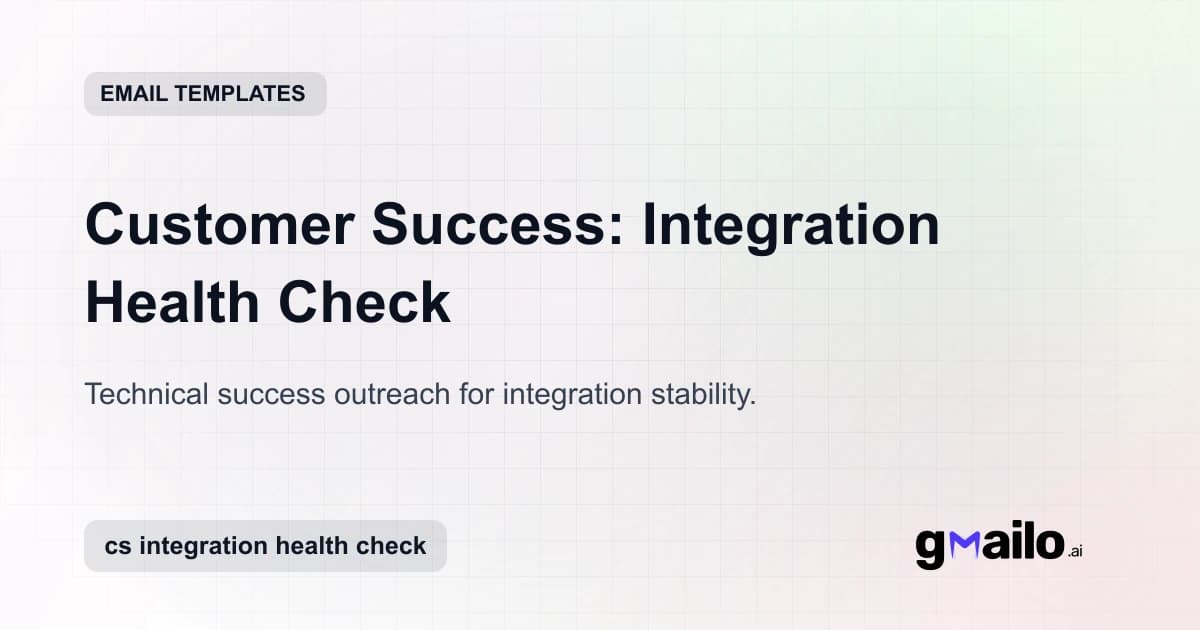 EMAIL TEMPLATES

Customer Success: Integration Health Check

Technical success outreach for integration stability.

cs integration health check

gmailo.ai